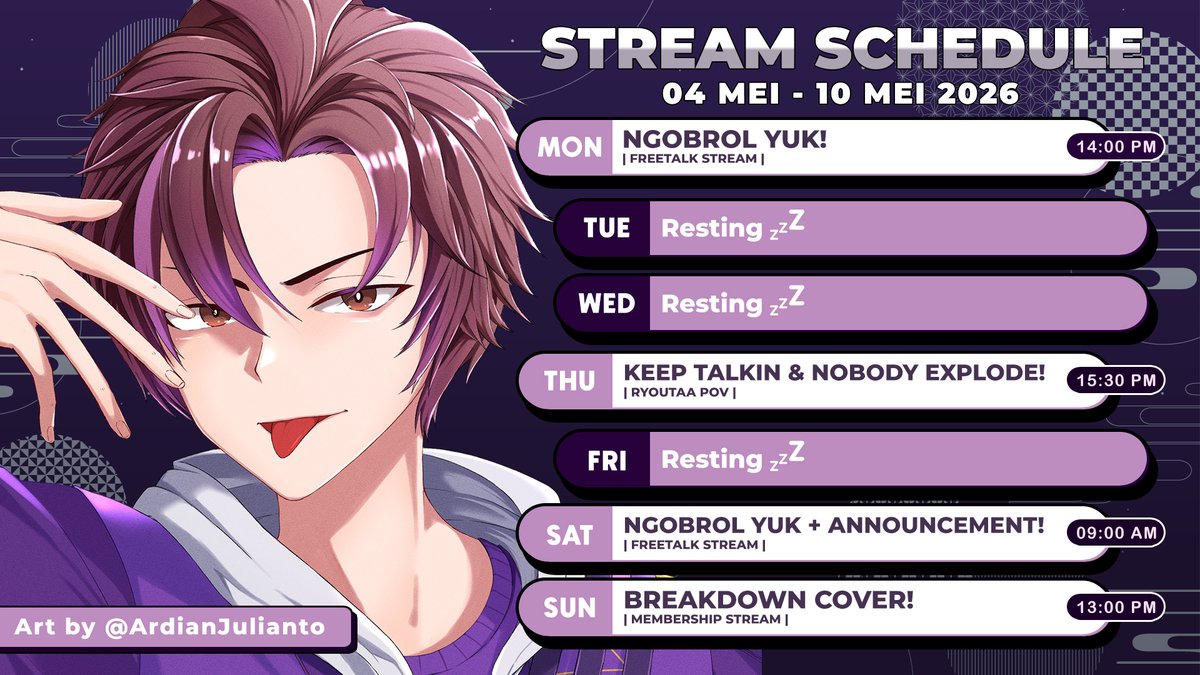 STREAM SCHEDULE
04 MEI - 10 MEI 2026

MON NGOBROL YUK!
| FREETALK STREAM |
14:00 PM

TUE Resting zzZ

WED Resting zzZ

THU KEEP TALKIN & NOBODY EXPLODE!
| RYOUTAA POV |
15:30 PM

FRI Resting zzZ

SAT NGOBROL YUK + ANNOUNCEMENT!
| FREETALK STREAM |
09:00 AM

SUN BREAKDOWN COVER!
| MEMBERSHIP STREAM |
13:00 PM

Art by @ArdianJulianto